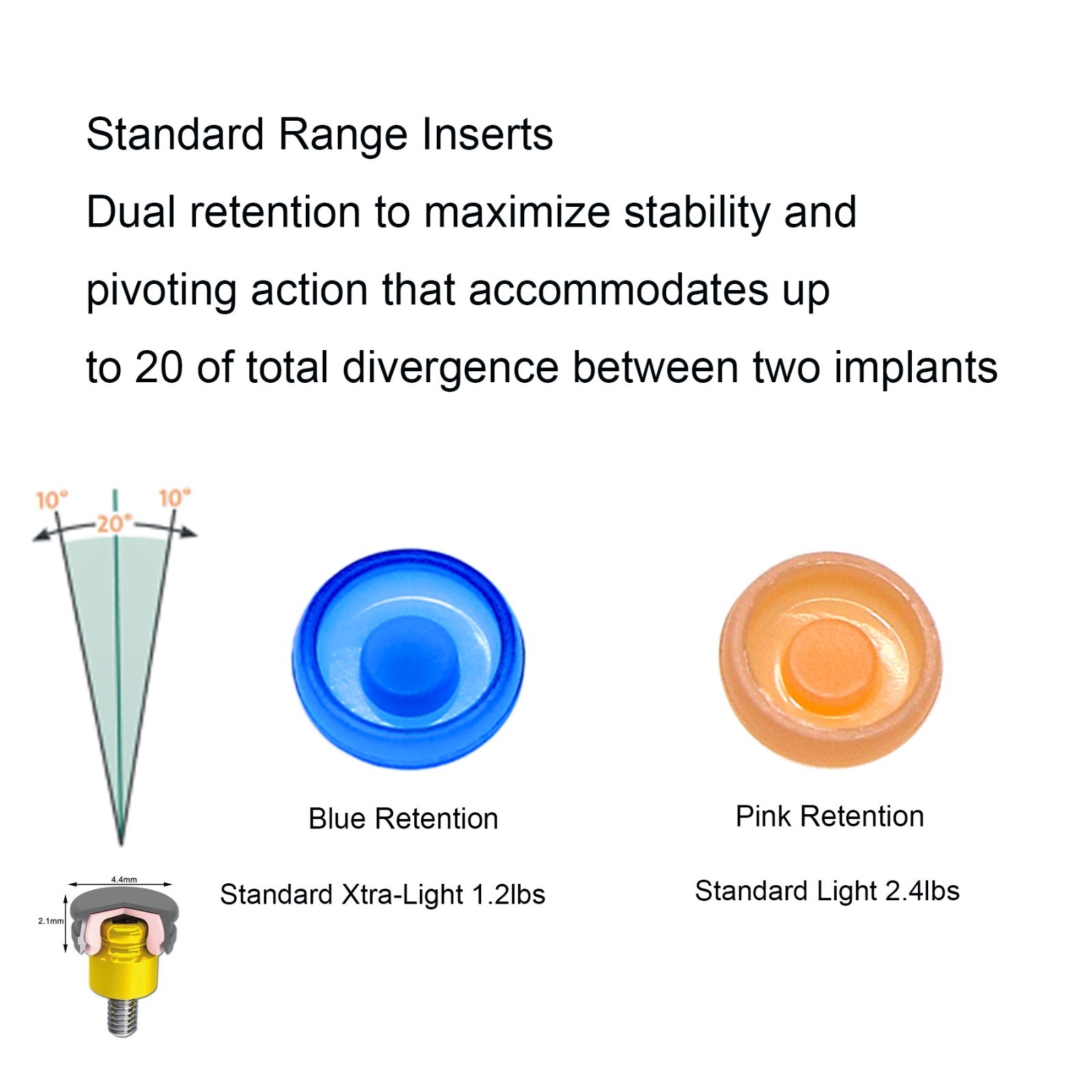 Standard Range Inserts
Dual retention to maximize stability and pivoting action that accommodates up to 20 of total divergence between two implants

10°
10°
20°

Blue Retention

Pink Retention

4.4mm
2.1mm

Standard Xtra-Light 1.2lbs

Standard Light 2.4lbs